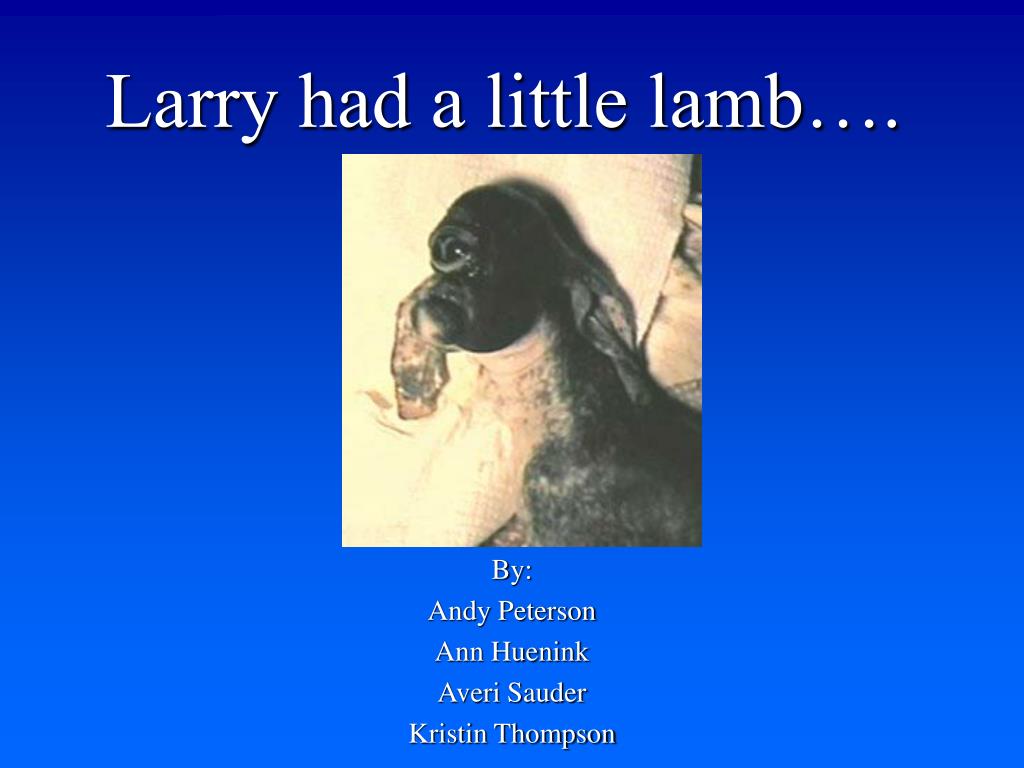 Larry had a little lamb….

By:
Andy Peterson
Ann Huenink
Averi Sauder
Kristin Thompson